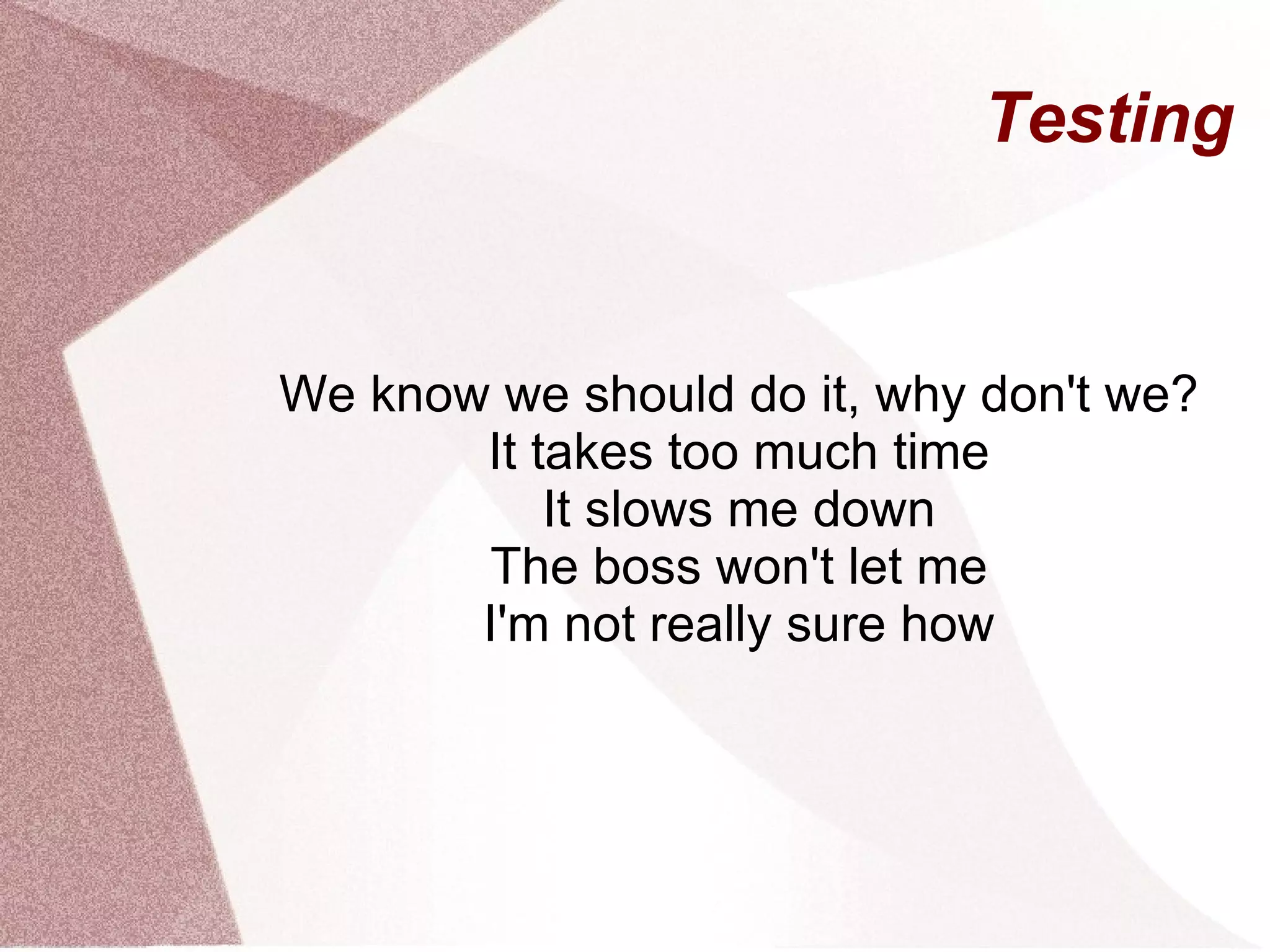 Testing

We know we should do it, why don't we?
It takes too much time
It slows me down
The boss won't let me
I'm not really sure how